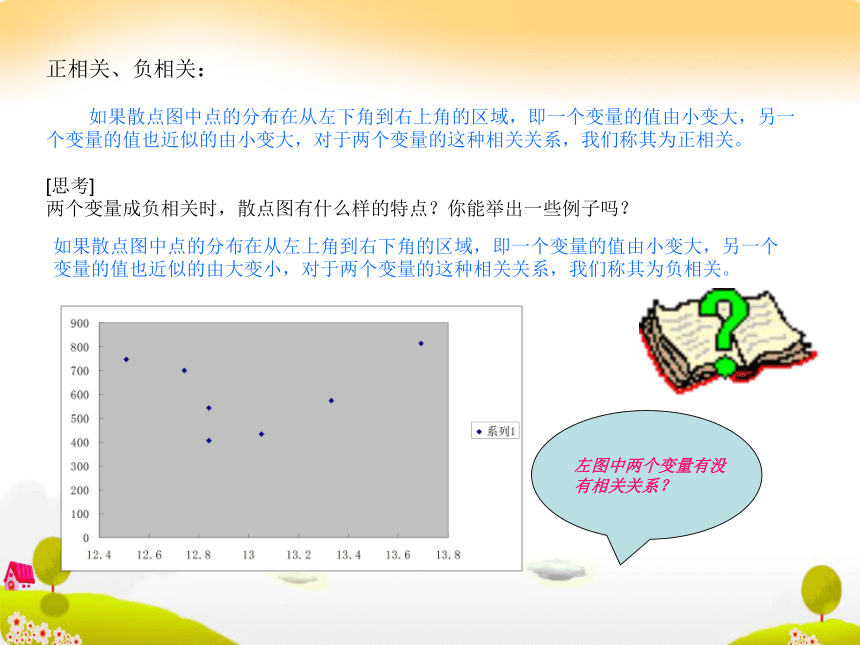 正相关、负相关：

如果散点图中点的分布在从左下角到右上角的区域，即一个变量的值由小变大，另一个变量的值也近似的由小变大，对于两个变量的这种相关关系，我们称其为正相关。

[思考]
两个变量成负相关时，散点图有什么样的特点？你能举出一些例子吗？

如果散点图中点的分布在从左上角到右下角的区域，即一个变量的值由小变大，另一个变量的值也近似的由大变小，对于两个变量的这种相关关系，我们称其为负相关。

900
800
700
600
500
400
300
200
100
0
12.4 12.6 12.8 13 13.2 13.4 13.6 13.8

系列1

左图中两个变量有没有相关关系？